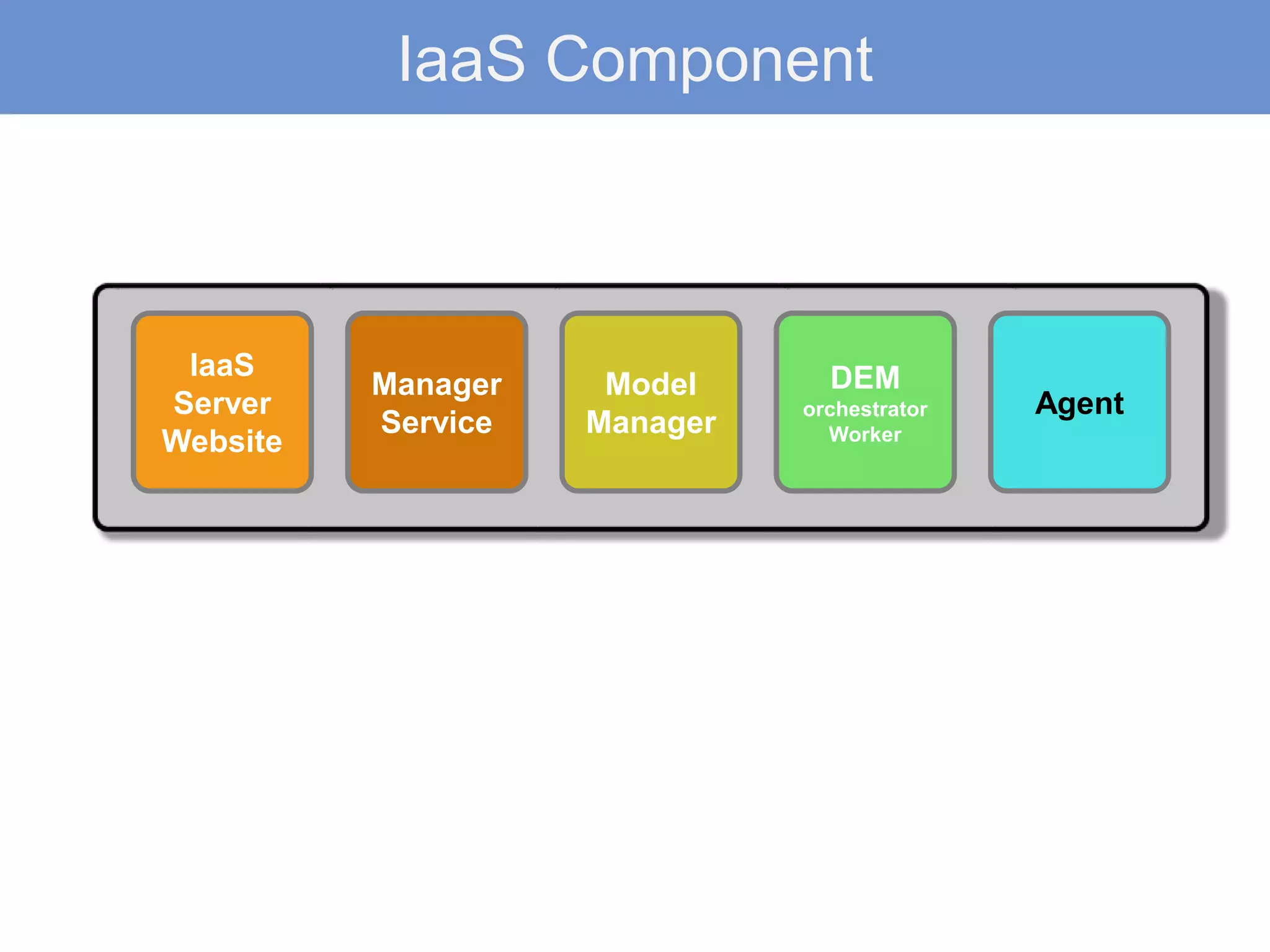 IaaS Component

IaaS Server Website

Manager Service

Model Manager

DEM orchestrator Worker

Agent